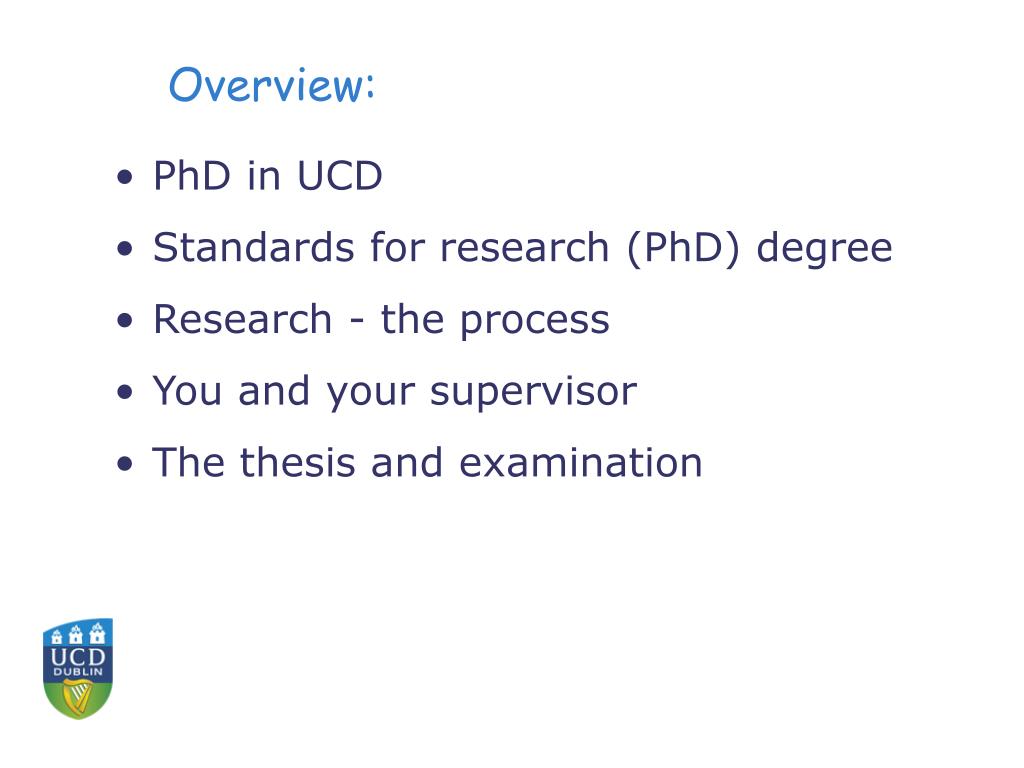 Overview:

• PhD in UCD
• Standards for research (PhD) degree
• Research - the process
• You and your supervisor
• The thesis and examination

UCD
DUBLIN